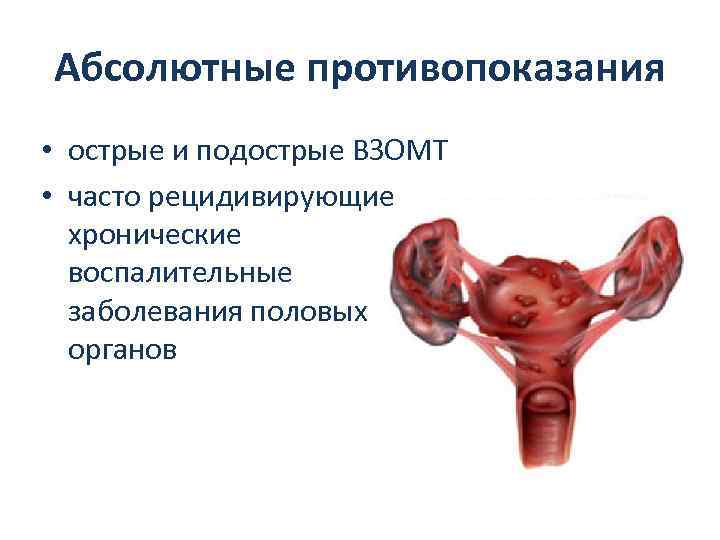 Абсолютные противопоказания

• острые и подострые ВЗОМТ
• часто рецидивирующие хронические воспалительные заболевания половых органов